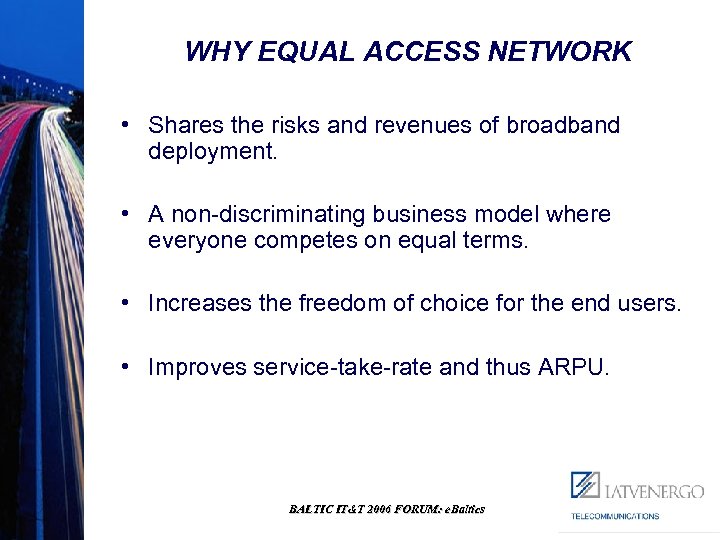 WHY EQUAL ACCESS NETWORK

• Shares the risks and revenues of broadband deployment.

• A non-discriminating business model where everyone competes on equal terms.

• Increases the freedom of choice for the end users.

• Improves service-take-rate and thus ARPU.

BALTIC IT&T 2006 FORUM: eBaltics

LATVENERGO
TELECOMMUNICATIONS